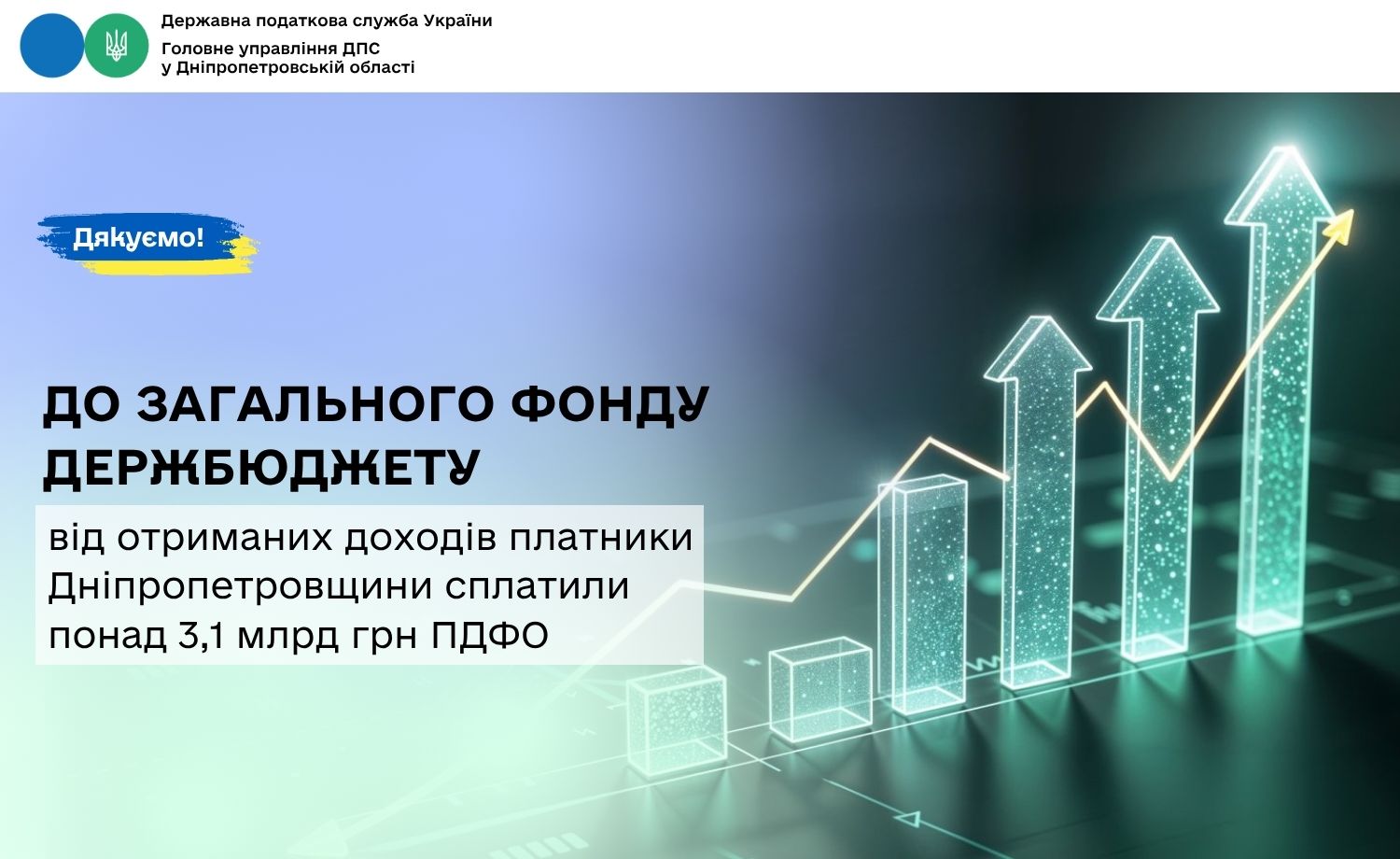 Державна податкова служба України
Головне управління ДПС у Дніпропетровській області

Дякуємо!

ДО ЗАГАЛЬНОГО ФОНДУ ДЕРЖБЮДЖЕТУ

від отриманих доходів платники Дніпропетровщини сплатили понад 3,1 млрд грн ПДФО